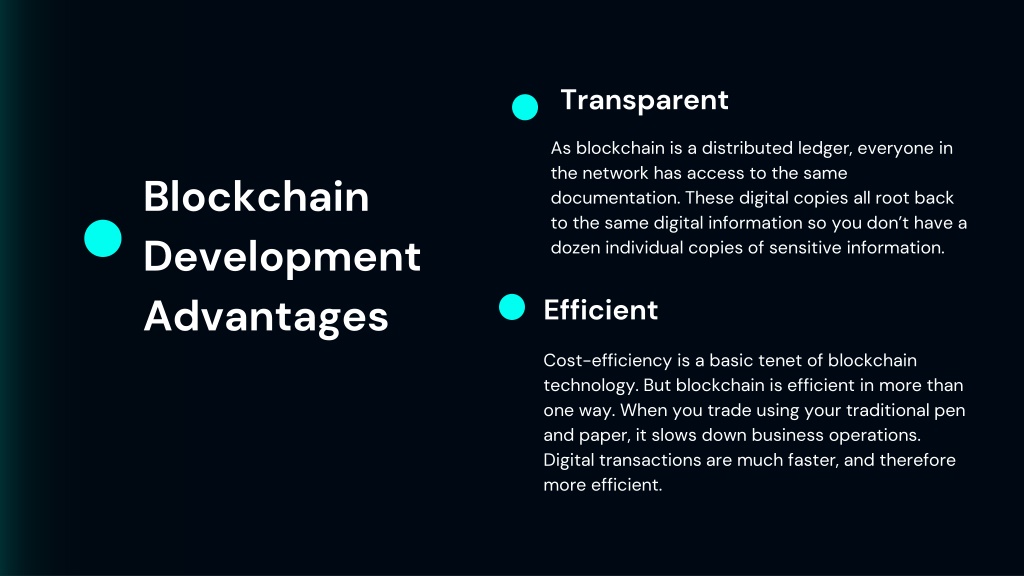 Blockchain Development Advantages

Transparent

As blockchain is a distributed ledger, everyone in the network has access to the same documentation. These digital copies all root back to the same digital information so you don't have a dozen individual copies of sensitive information.

Efficient

Cost-efficiency is a basic tenet of blockchain technology. But blockchain is efficient in more than one way. When you trade using your traditional pen and paper, it slows down business operations. Digital transactions are much faster, and therefore more efficient.